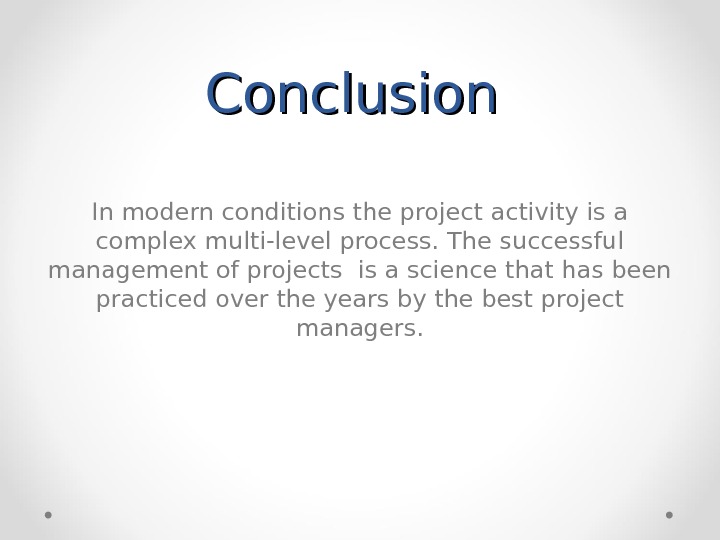 Conclusion

In modern conditions the project activity is a complex multi-level process. The successful management of projects  is a science that has been practiced over the years by the best project managers.